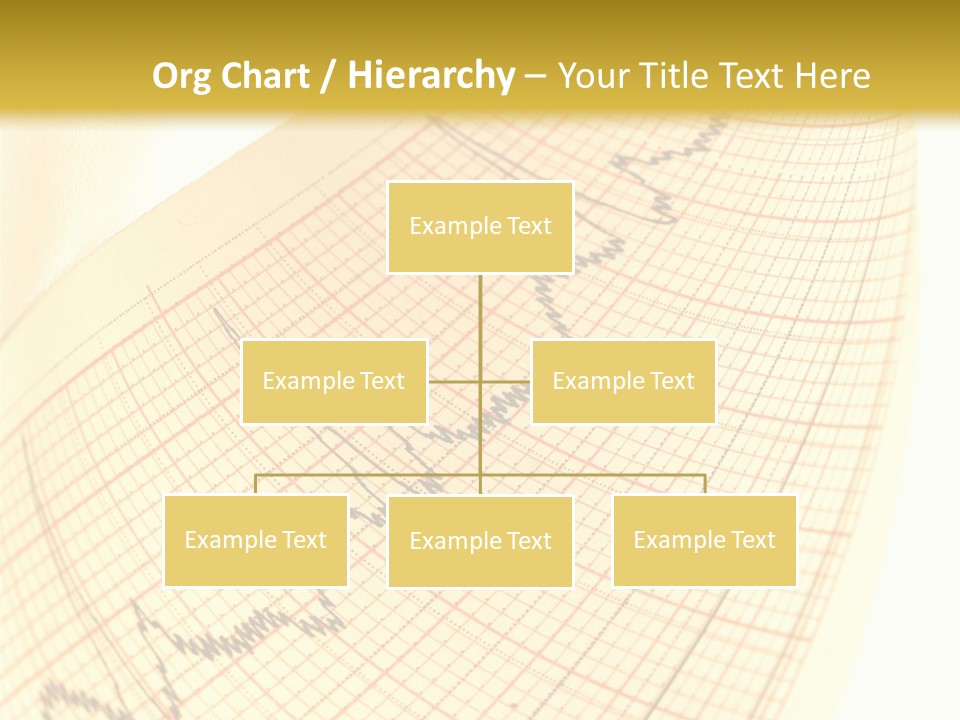 Org Chart / Hierarchy – Your Title Text Here

Example Text

Example Text

Example Text

Example Text

Example Text

Example Text